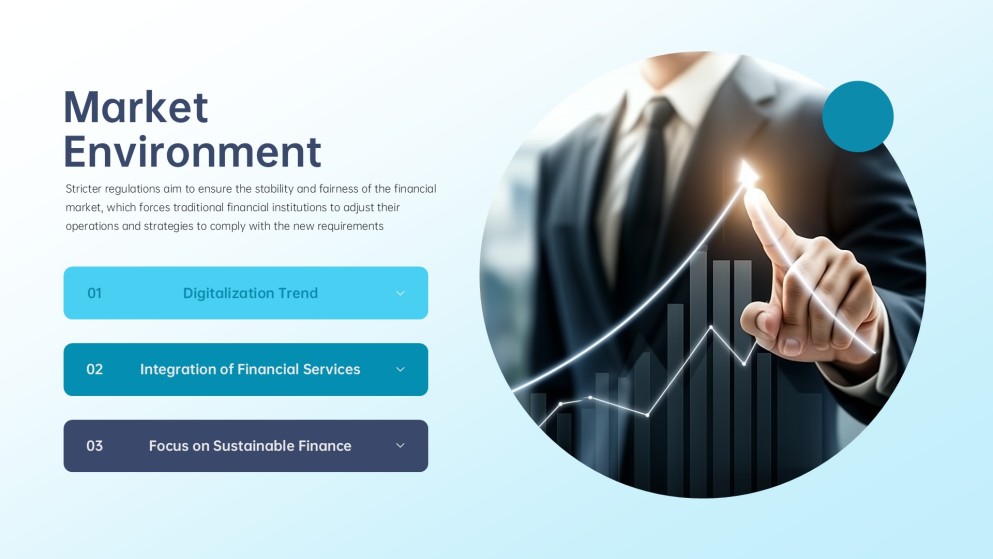 Market Environment

Stricter regulations aim to ensure the stability and fairness of the financial market, which forces traditional financial institutions to adjust their operations and strategies to comply with the new requirements

01 Digitalization Trend

02 Integration of Financial Services

03 Focus on Sustainable Finance